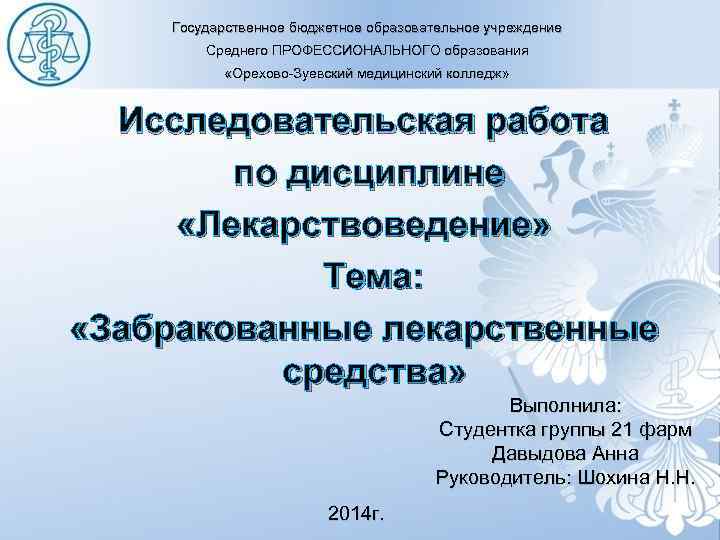 Государственное бюджетное образовательное учреждение
Среднего ПРОФЕССИОНАЛЬНОГО образования
«Орехово-Зуевский медицинский колледж»

Исследовательская работа
по дисциплине
«Лекарствоведение»
Тема:
«Забракованные лекарственные средства»

Выполнила:
Студентка группы 21 фарм
Давыдова Анна
Руководитель: Шохина Н.Н.

2014г.